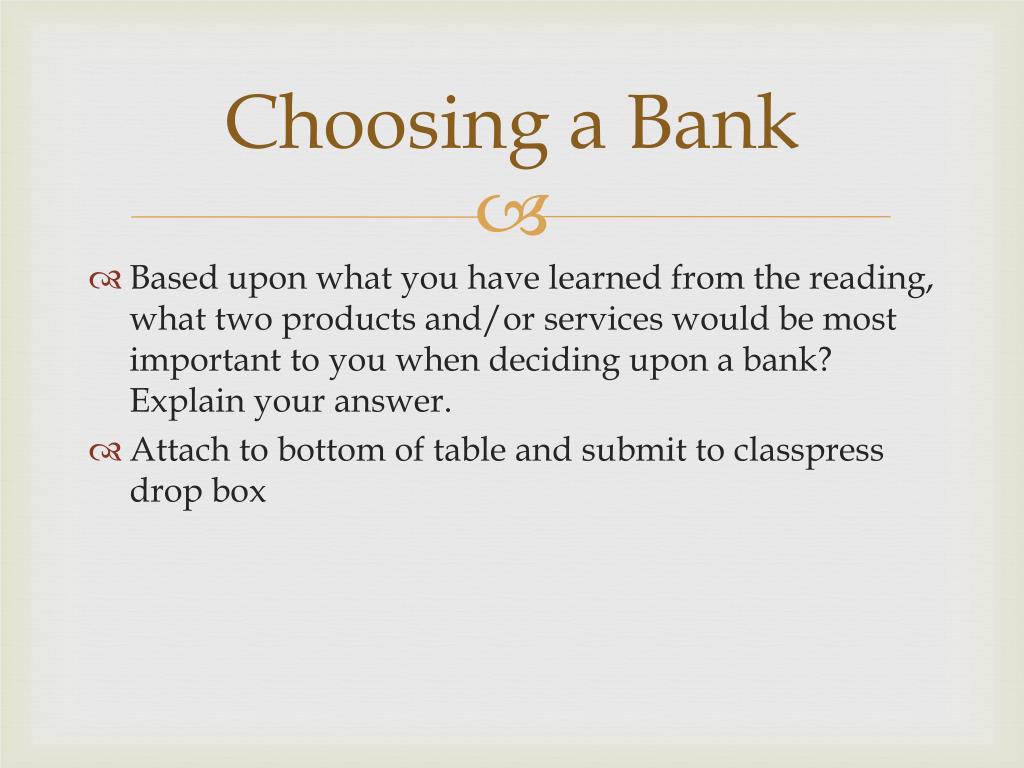 Choosing a Bank

Based upon what you have learned from the reading, what two products and/or services would be most important to you when deciding upon a bank? Explain your answer.

Attach to bottom of table and submit to classpress drop box